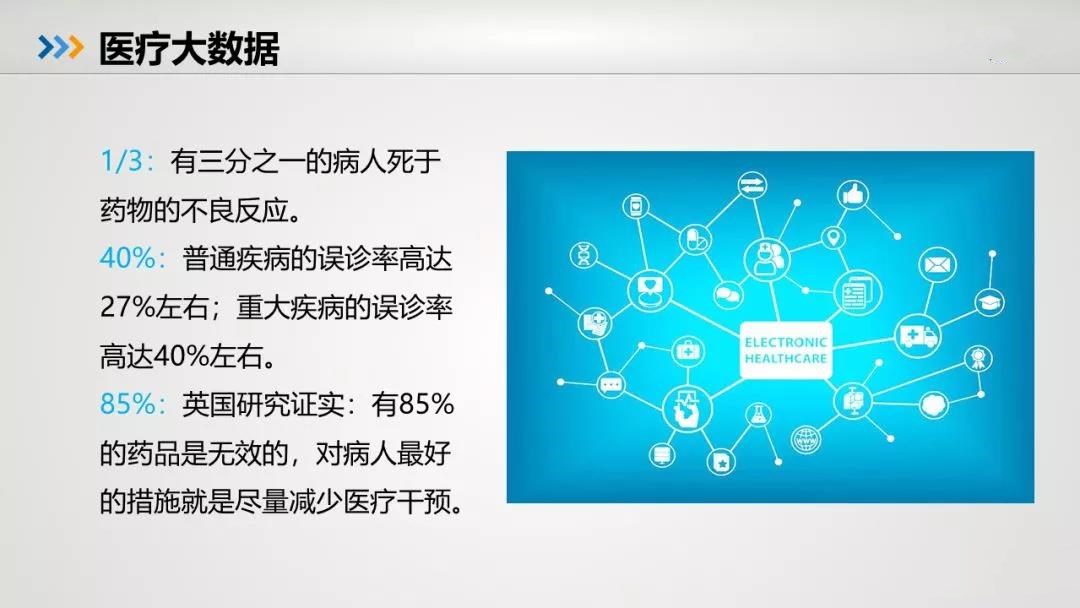 医疗大数据

1/3：有三分之一的病人死于药物的不良反应。

40%：普通疾病的误诊率高达27%左右；重大疾病的误诊率高达40%左右。

85%：英国研究证实：有85%的药品是无效的，对病人最好的措施就是尽量减少医疗干预。

ELECTRONIC HEALTHCARE